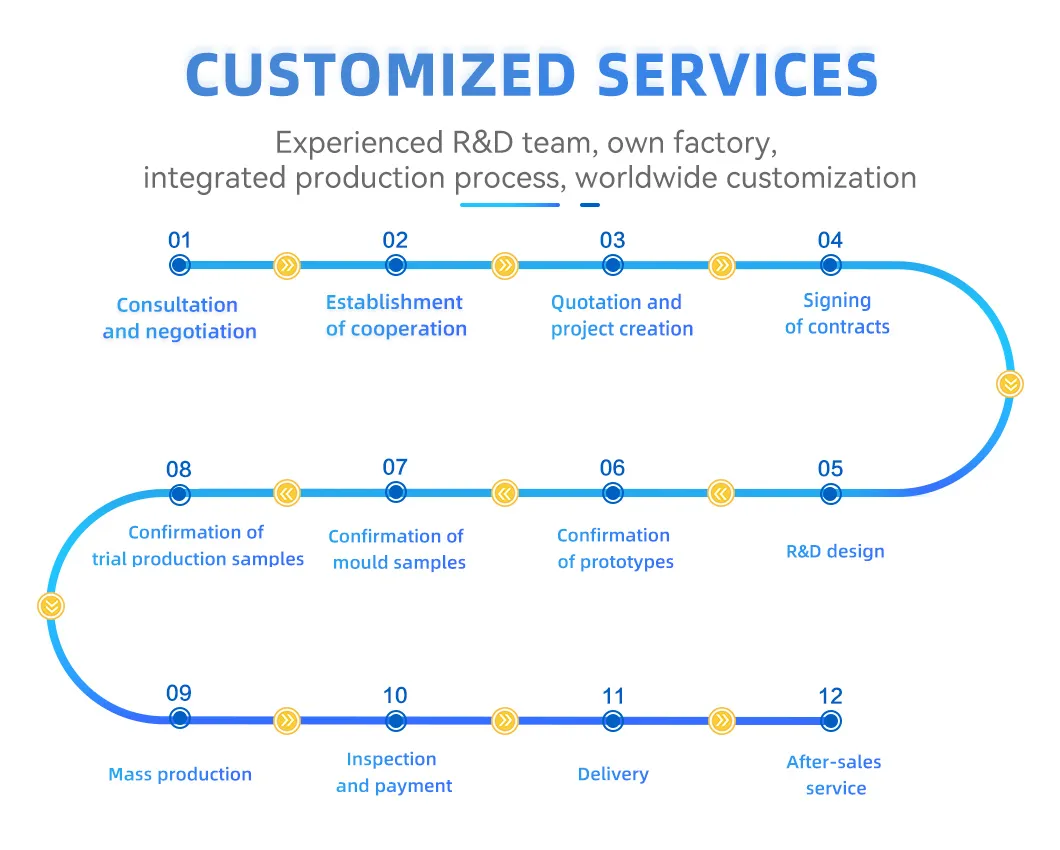 CUSTOMIZED SERVICES

Experienced R&D team, own factory, integrated production process, worldwide customization

01
Consultation and negotiation

02
Establishment of cooperation

03
Quotation and project creation

04
Signing of contracts

05
R&D design

06
Confirmation of prototypes

07
Confirmation of mould samples

08
Confirmation of trial production samples

09
Mass production

10
Inspection and payment

11
Delivery

12
After-sales service